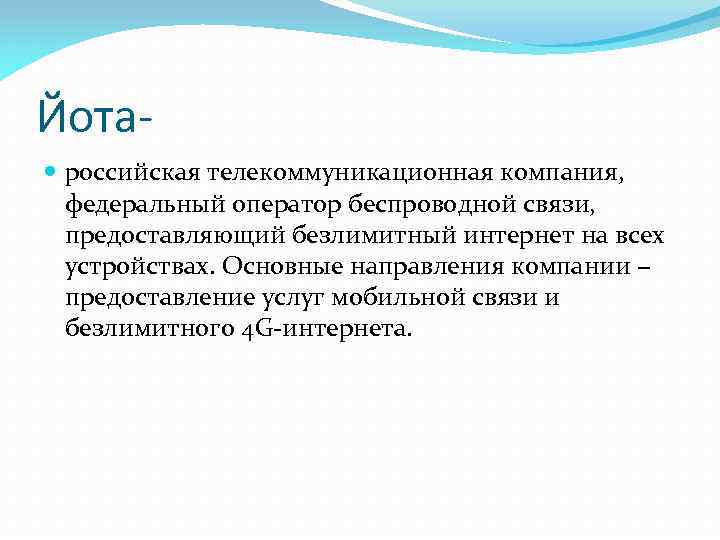 Йота-

российская телекоммуникационная компания, федеральный оператор беспроводной связи, предоставляющий безлимитный интернет на всех устройствах. Основные направления компании – предоставление услуг мобильной связи и безлимитного 4G-интернета.